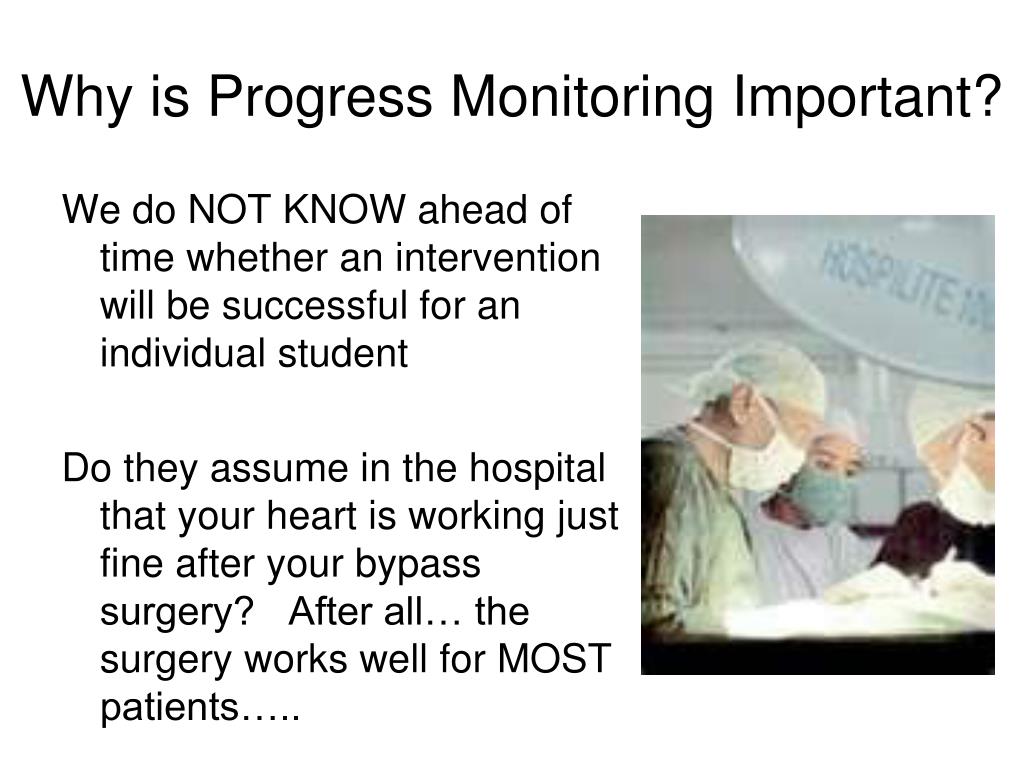 Why is Progress Monitoring Important?

We do NOT KNOW ahead of time whether an intervention will be successful for an individual student

Do they assume in the hospital that your heart is working just fine after your bypass surgery?   After all… the surgery works well for MOST patients…..

HOSPILITE 10